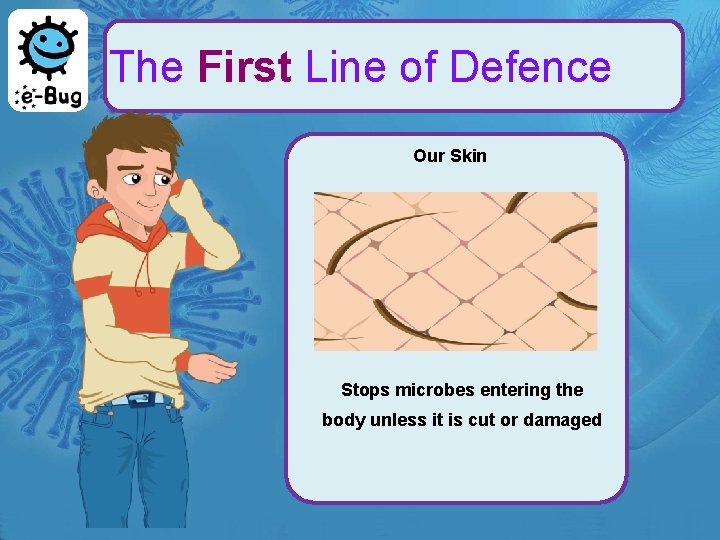 e-Bug

The First Line of Defence

Our Skin

Stops microbes entering the body unless it is cut or damaged